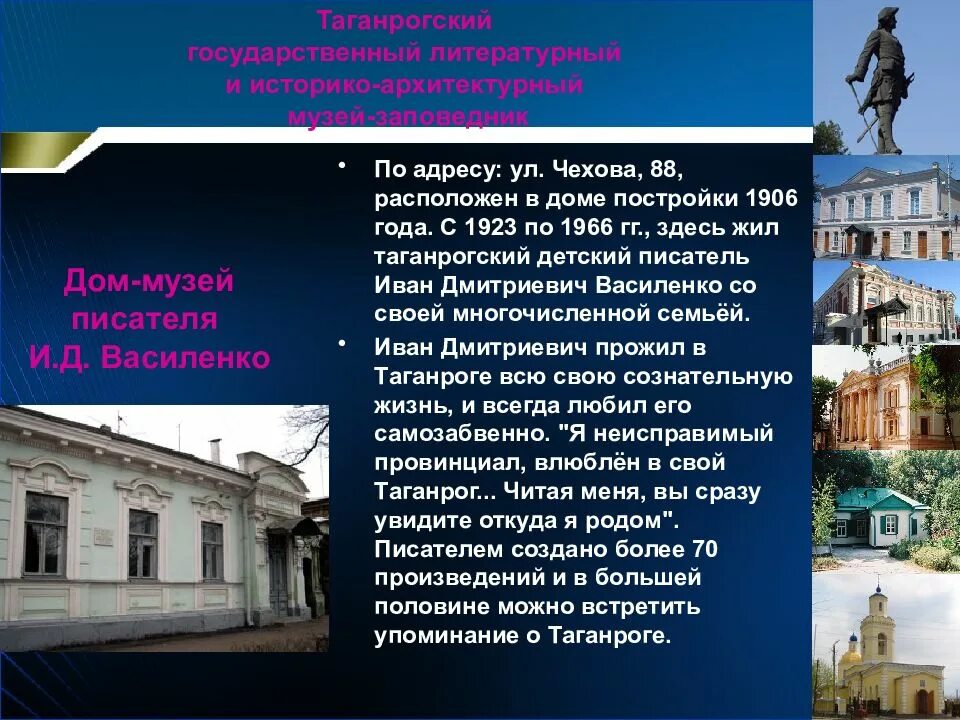 Таганрогский государственный литературный и историко-архитектурный музей-заповедник

Дом-музей писателя И.Д. Василенко

• По адресу: ул. Чехова, 88, расположен в доме постройки 1906 года. С 1923 по 1966 гг., здесь жил таганрогский детский писатель Иван Дмитриевич Василенко со своей многочисленной семьёй.

• Иван Дмитриевич прожил в Таганроге всю свою сознательную жизнь, и всегда любил его самозабвенно. "Я неисправимый провинциал, влюблён в свой Таганрог... Читая меня, вы сразу увидите откуда я родом". Писателем создано более 70 произведений и в большей половине можно встретить упоминание о Таганроге.